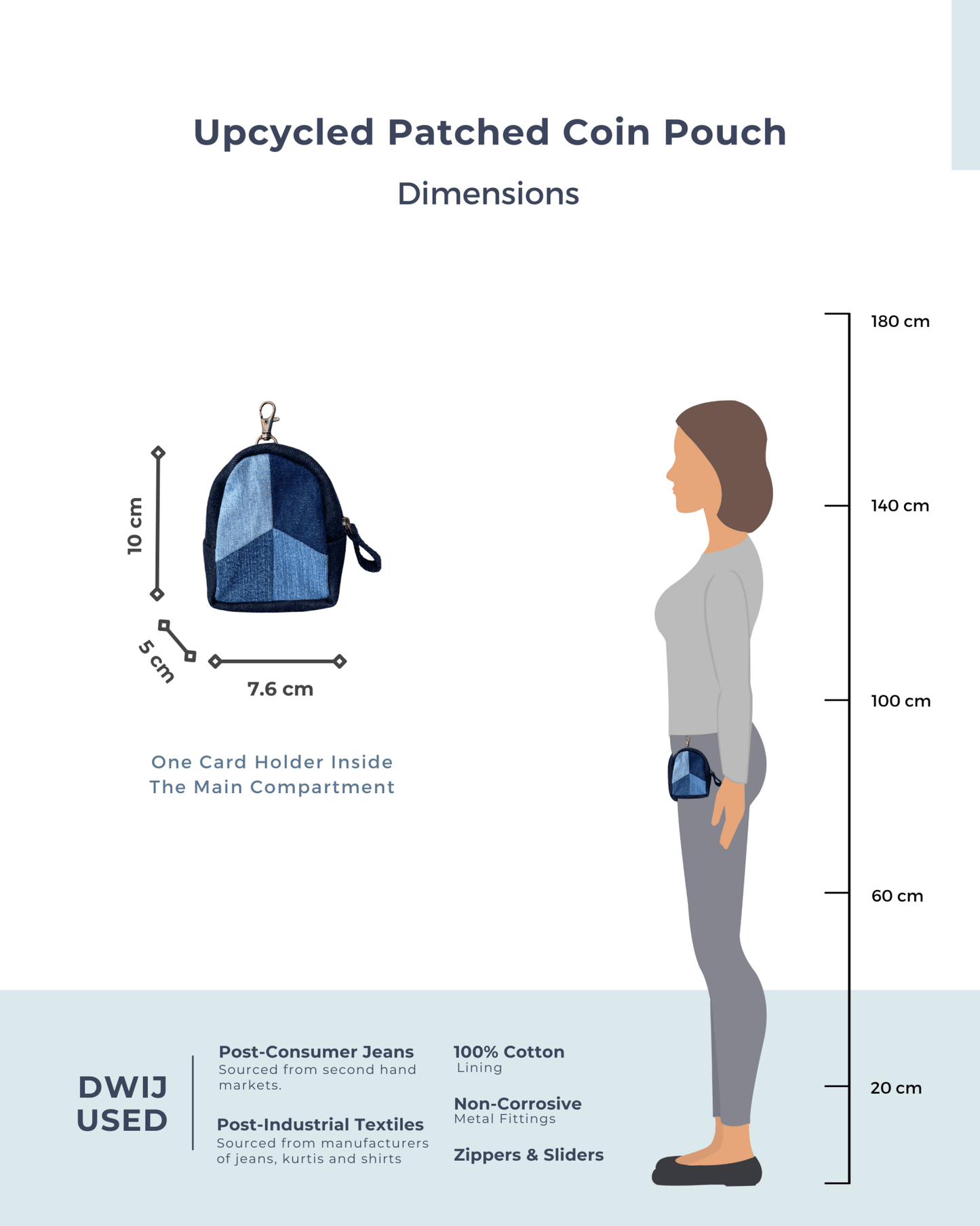 Upcycled Patched Coin Pouch

Dimensions

10 cm

5 cm

7.6 cm

One Card Holder Inside The Main Compartment

180 cm

140 cm

100 cm

60 cm

20 cm

DWIJ USED

Post-Consumer Jeans
Sourced from second hand markets.

Post-Industrial Textiles
Sourced from manufacturers of jeans, kurtis and shirts

100% Cotton
Lining

Non-Corrosive
Metal Fittings

Zippers & Sliders